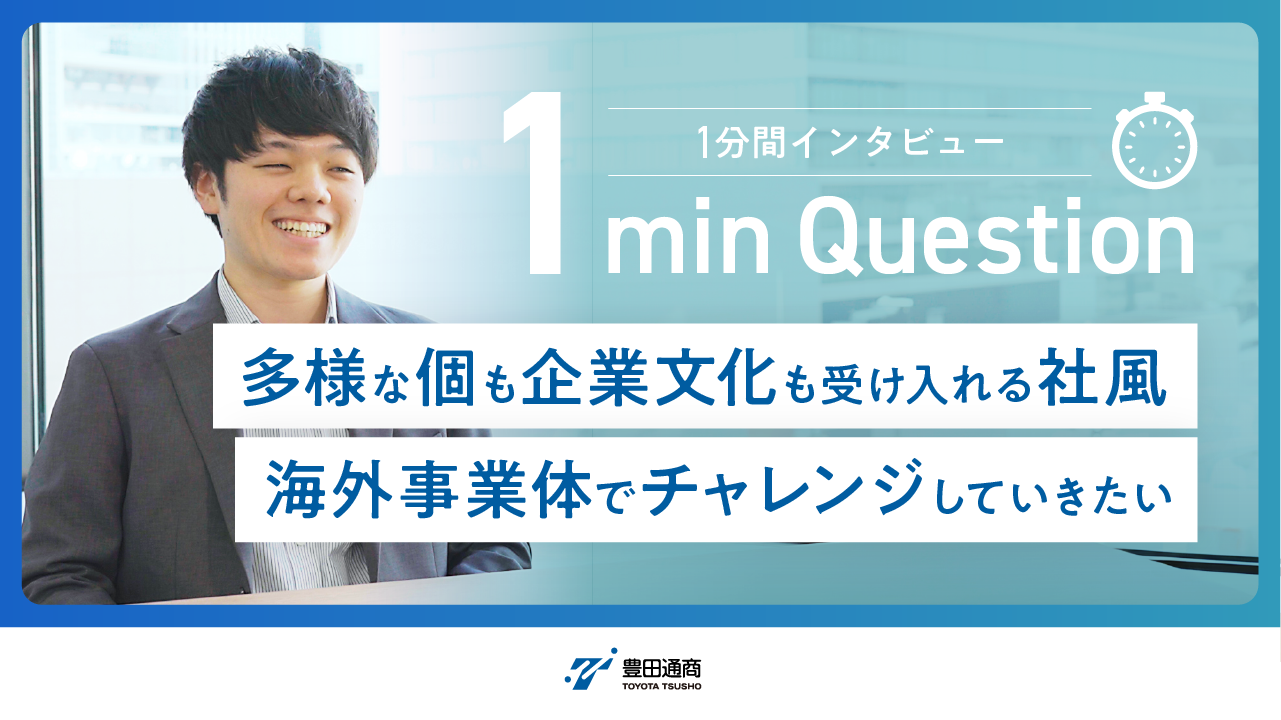 1分間インタビュー

1 min Question

多様な個も企業文化も受け入れる社風

海外事業体でチャレンジしていきたい

豊田通商
TOYOTA TSUSHO